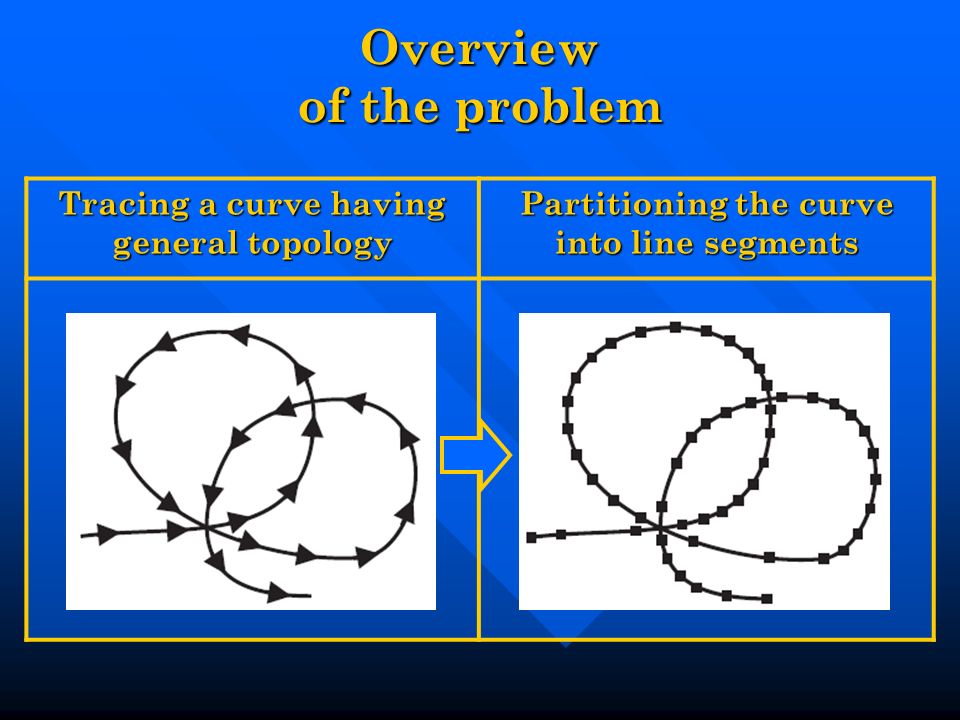 Overview
of the problem

| Tracing a curve having general topology | Partitioning the curve into line segments |
|---|---|
| | |